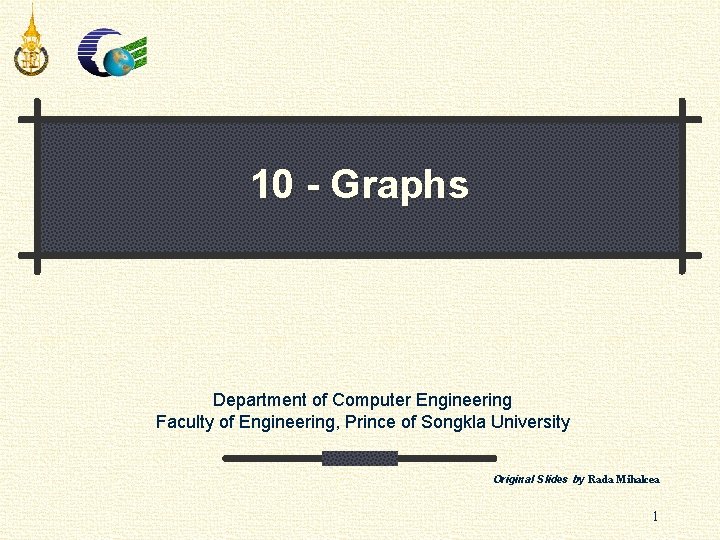 10 - Graphs

Department of Computer Engineering
Faculty of Engineering, Prince of Songkla University

Original Slides by Rada Mihalcea

1